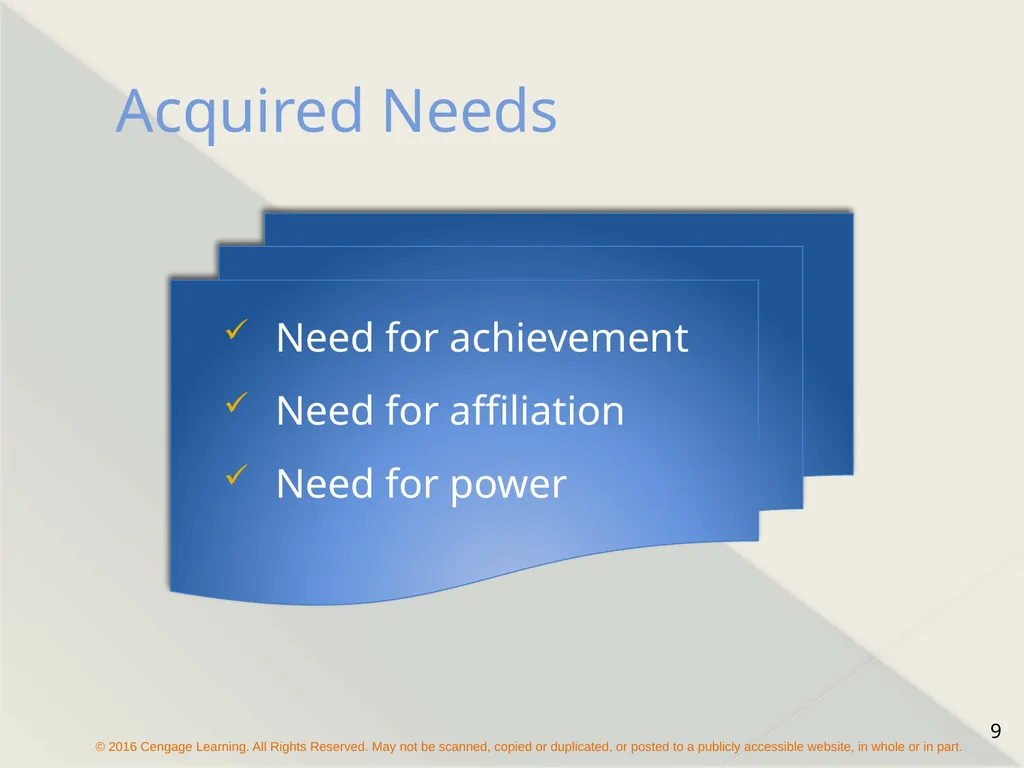 Acquired Needs

✓ Need for achievement
✓ Need for affiliation
✓ Need for power

9

© 2016 Cengage Learning. All Rights Reserved. May not be scanned, copied or duplicated, or posted to a publicly accessible website, in whole or in part.